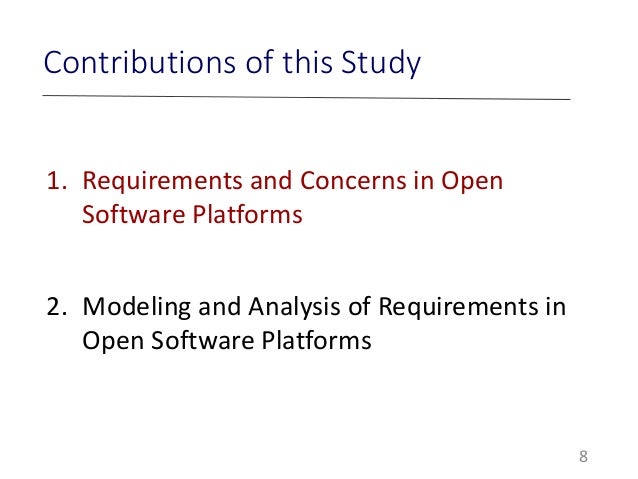 Contributions of this Study

1. Requirements and Concerns in Open Software Platforms

2. Modeling and Analysis of Requirements in Open Software Platforms

8